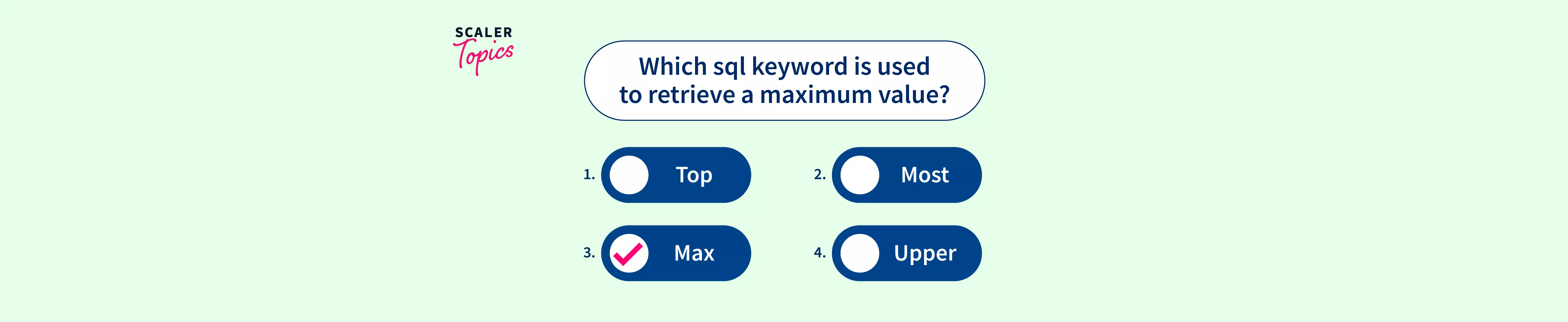 SCALER Topics

Which sql keyword is used to retrieve a maximum value?

1. Top
2. Most
3. Max
4. Upper